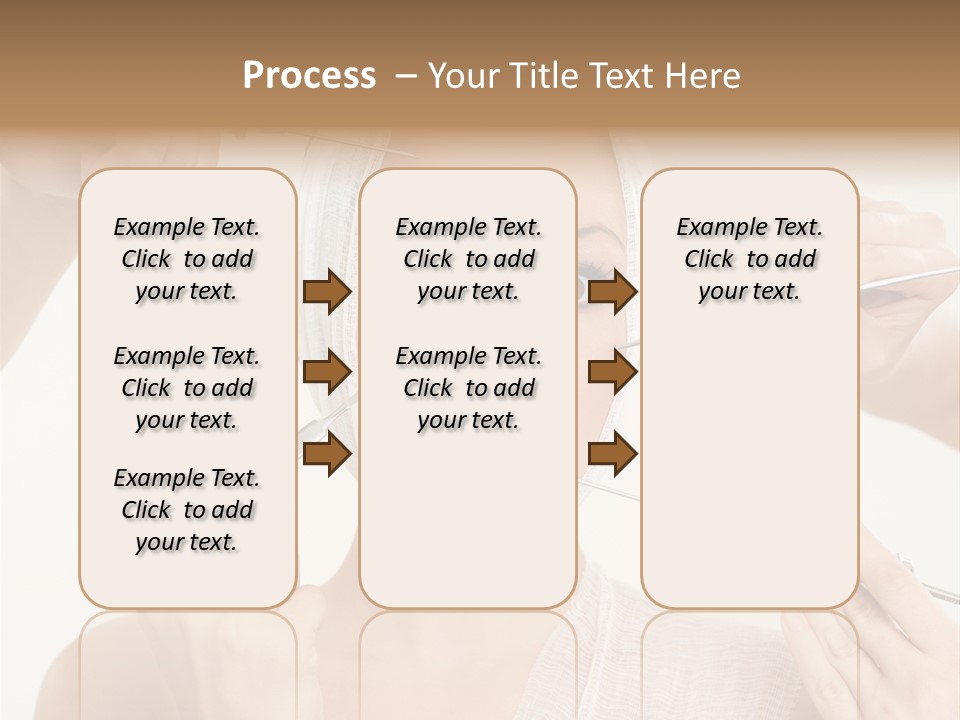 Process – Your Title Text Here

Example Text. Click to add your text.

Example Text. Click to add your text.

Example Text. Click to add your text.

Example Text. Click to add your text.

Example Text. Click to add your text.

Example Text. Click to add your text.